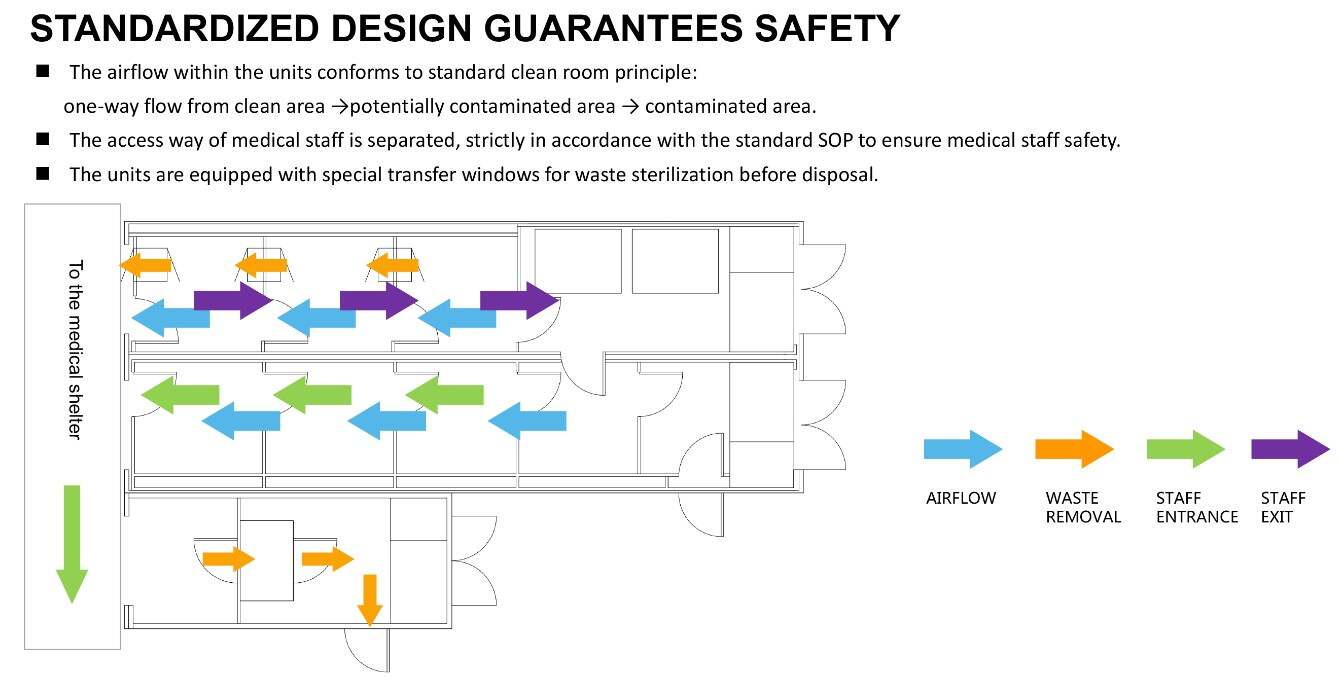 STANDARDIZED DESIGN GUARANTEES SAFETY

■ The airflow within the units conforms to standard clean room principle: one-way flow from clean area →potentially contaminated area → contaminated area.

■ The access way of medical staff is separated, strictly in accordance with the standard SOP to ensure medical staff safety.

■ The units are equipped with special transfer windows for waste sterilization before disposal.

To the medical shelter

AIRFLOW

WASTE REMOVAL

STAFF ENTRANCE

STAFF EXIT